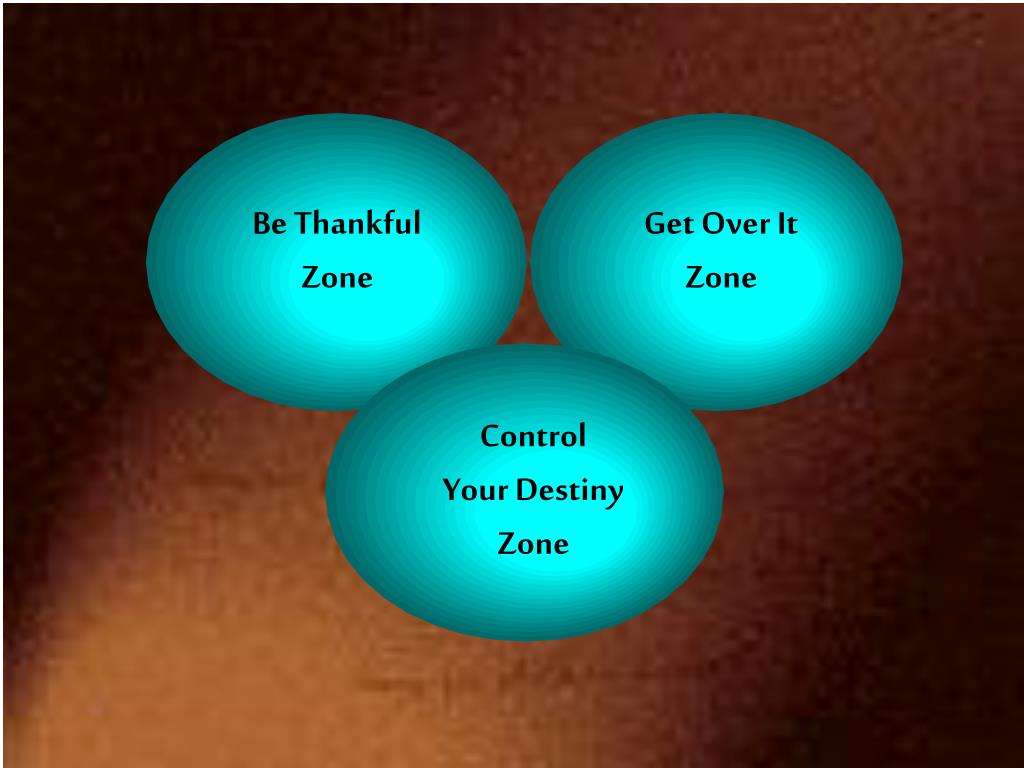 Be Thankful
Zone

Get Over It
Zone

Control
Your Destiny
Zone